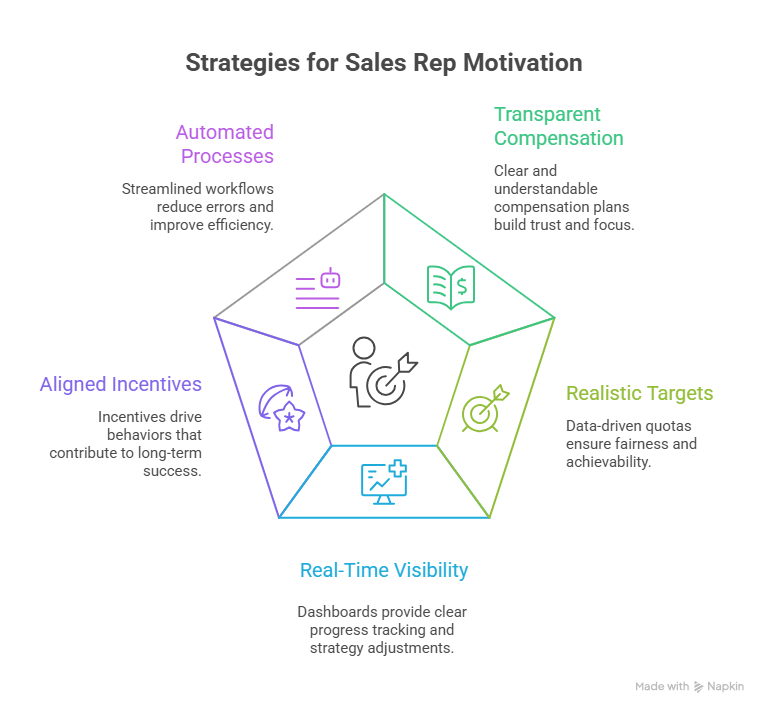 Strategies for Sales Rep Motivation

Automated Processes

Streamlined workflows reduce errors and improve efficiency.

Transparent Compensation

Clear and understandable compensation plans build trust and focus.

Aligned Incentives

Incentives drive behaviors that contribute to long-term success.

Realistic Targets

Data-driven quotas ensure fairness and achievability.

Real-Time Visibility

Dashboards provide clear progress tracking and strategy adjustments.

Made with Napkin